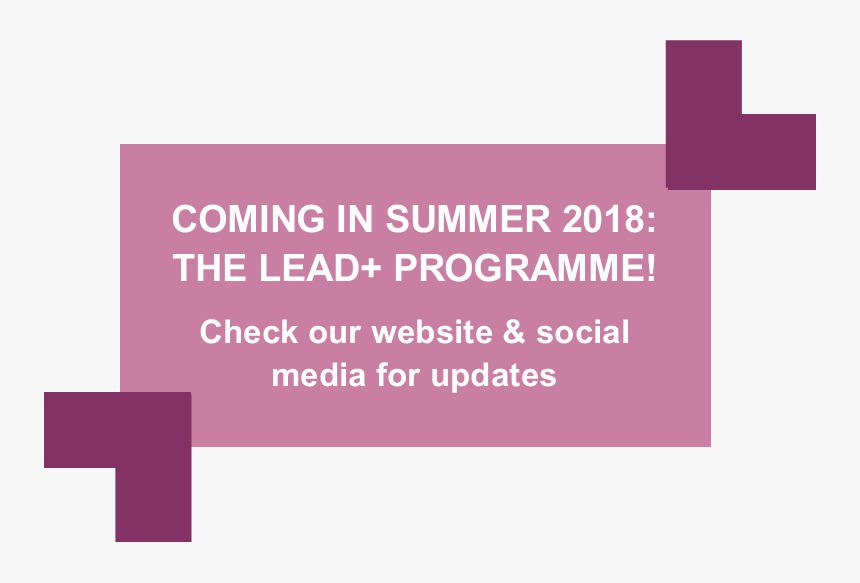 COMING IN SUMMER 2018:
THE LEAD+ PROGRAMME!

Check our website & social media for updates